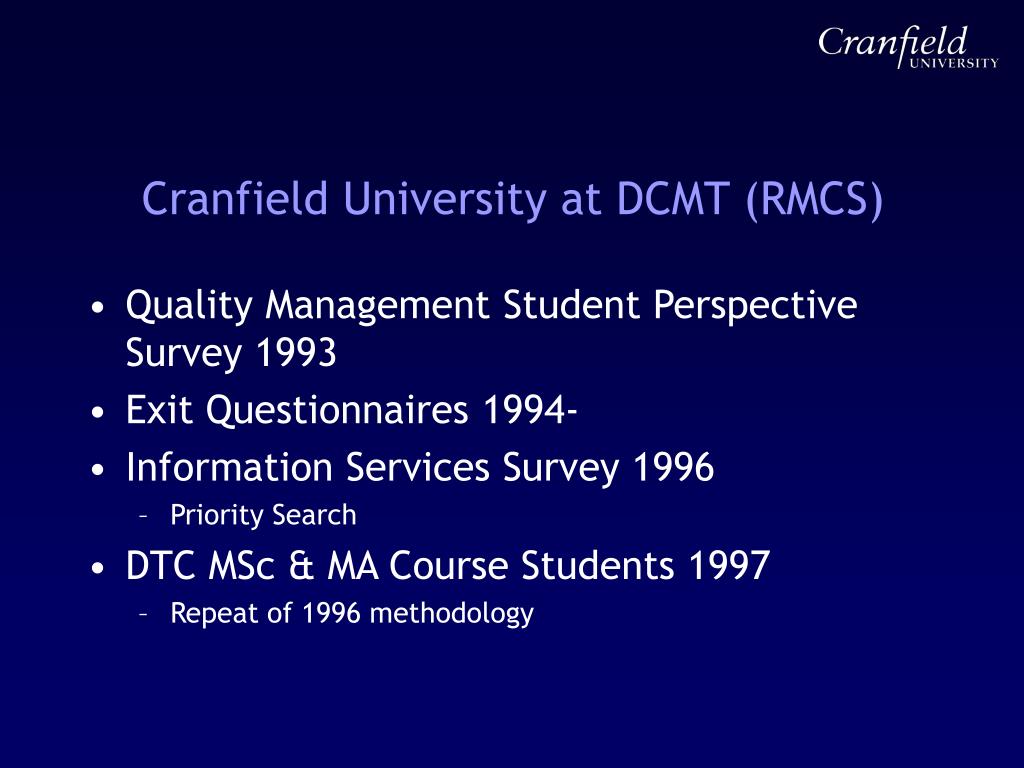 Cranfield
UNIVERSITY

Cranfield University at DCMT (RMCS)

• Quality Management Student Perspective Survey 1993
• Exit Questionnaires 1994-
• Information Services Survey 1996
– Priority Search
• DTC MSc & MA Course Students 1997
– Repeat of 1996 methodology